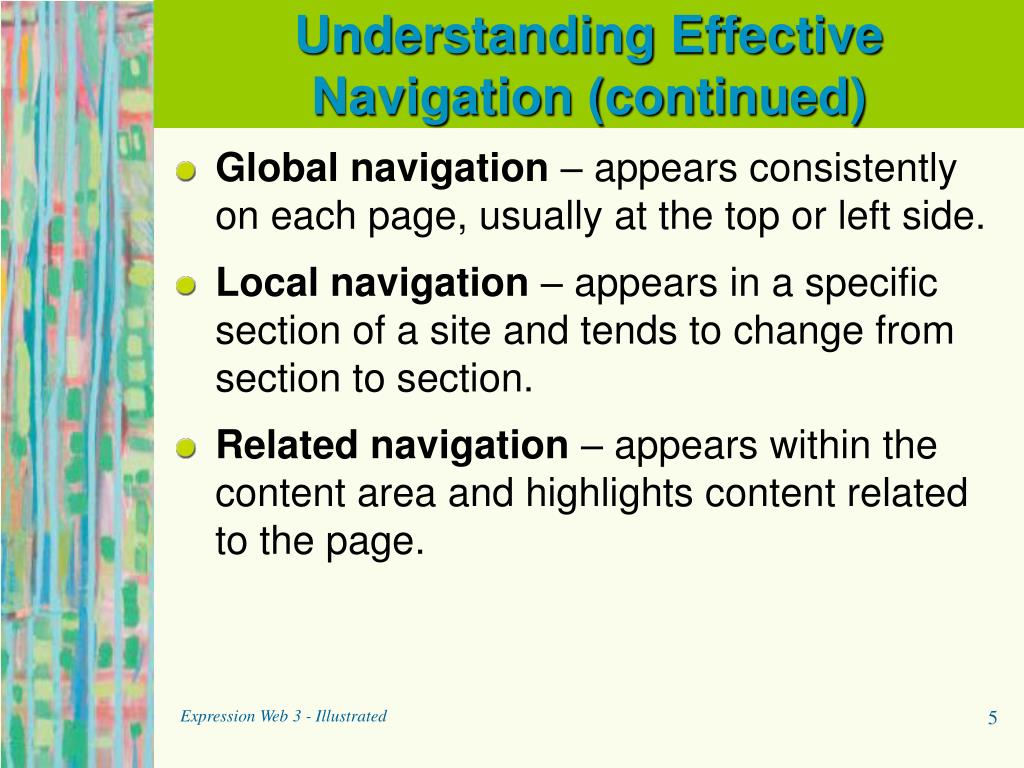 Understanding Effective Navigation (continued)

Global navigation – appears consistently on each page, usually at the top or left side.

Local navigation – appears in a specific section of a site and tends to change from section to section.

Related navigation – appears within the content area and highlights content related to the page.

Expression Web 3 - Illustrated

5